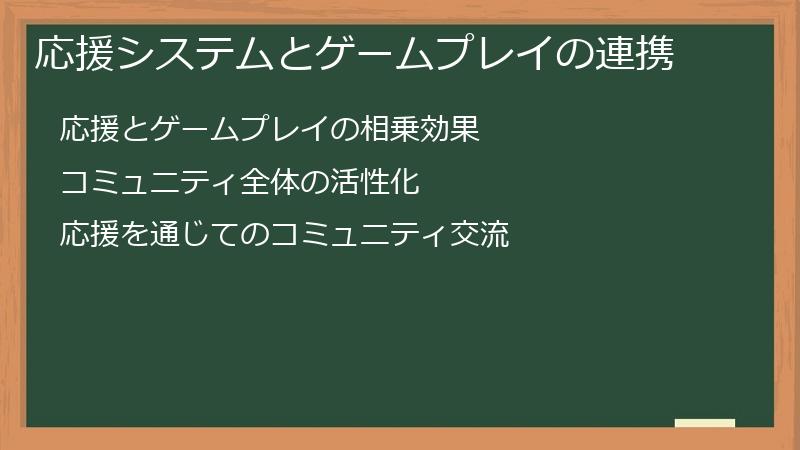 応援システムとゲームプレイの連携

応援とゲームプレイの相乗効果

コミュニティ全体の活性化

応援を通じてのコミュニティ交流